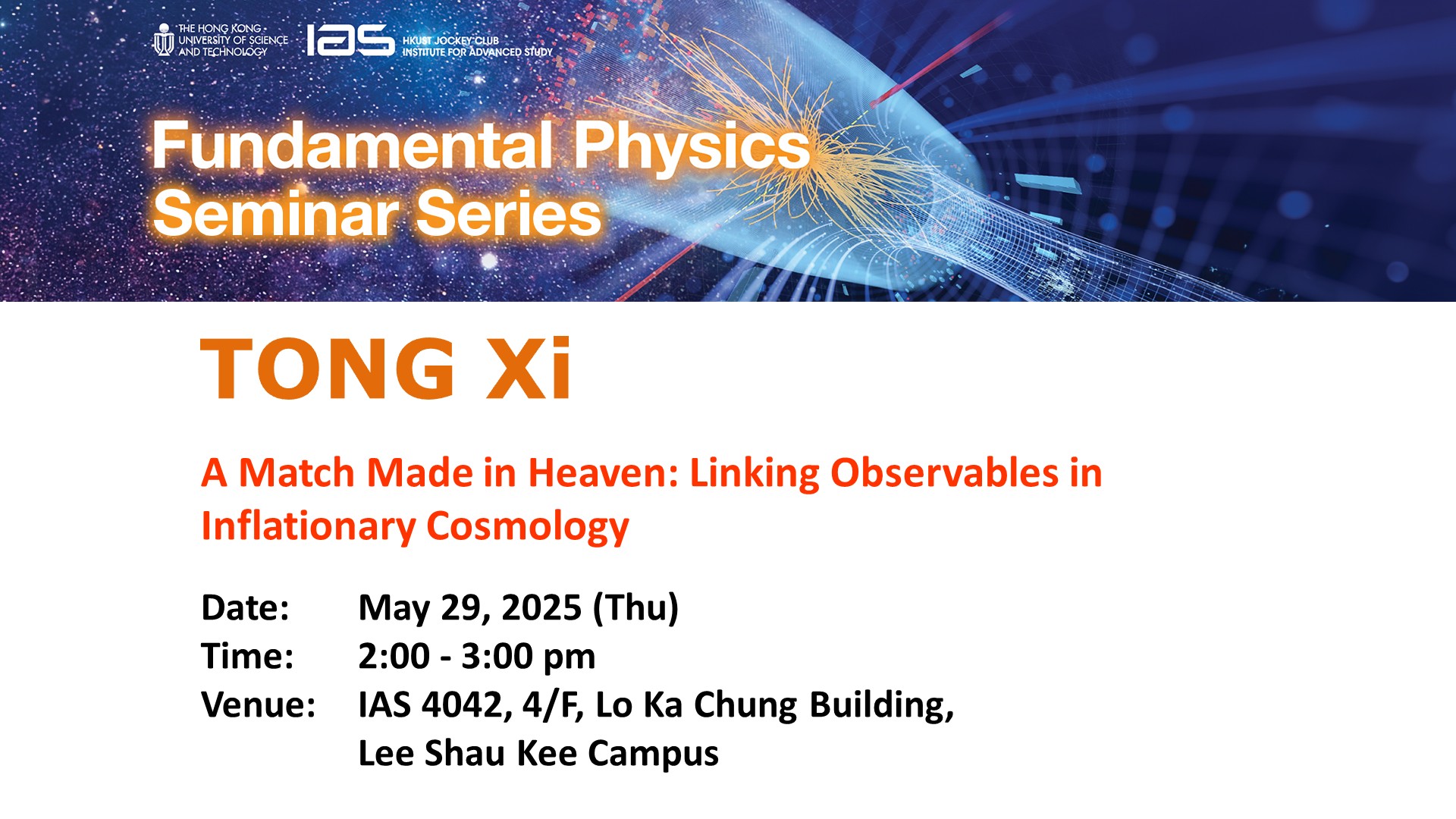 THE HONG KONG UNIVERSITY OF SCIENCE AND TECHNOLOGY

IAS HKUST JOCKEY CLUB INSTITUTE FOR ADVANCED STUDY

Fundamental Physics Seminar Series

TONG Xi

A Match Made in Heaven: Linking Observables in Inflationary Cosmology

Date: May 29, 2025 (Thu)
Time: 2:00 - 3:00 pm
Venue: IAS 4042, 4/F, Lo Ka Chung Building, Lee Shau Kee Campus